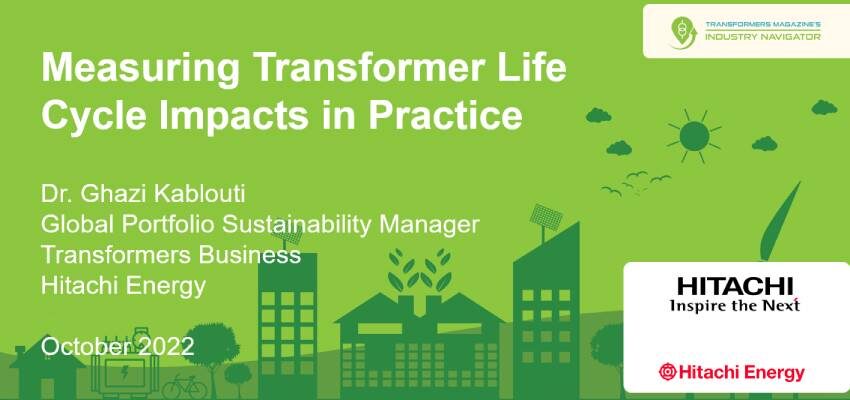 TRANSFORMERS MAGAZINE'S
INDUSTRY NAVIGATOR

Measuring Transformer Life Cycle Impacts in Practice

Dr. Ghazi Kablouti
Global Portfolio Sustainability Manager
Transformers Business
Hitachi Energy

October 2022

HITACHI
Inspire the Next

Hitachi Energy